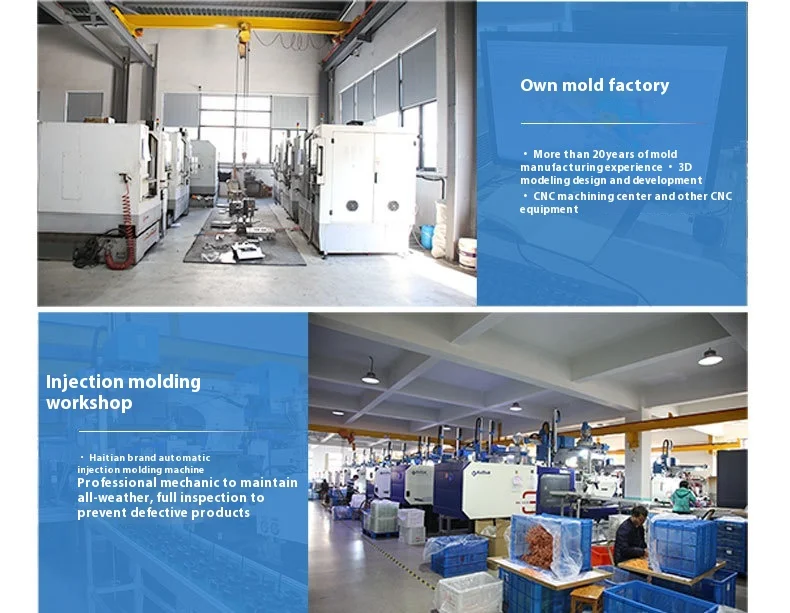 Own mold factory

・More than 20years of mold manufacturing experience ・3D modeling design and development
・CNC machining center and other CNC equipment

Injection molding workshop

・Haitian brand automatic injection molding machine
Professional mechanic to maintain all-weather, full inspection to prevent defective products